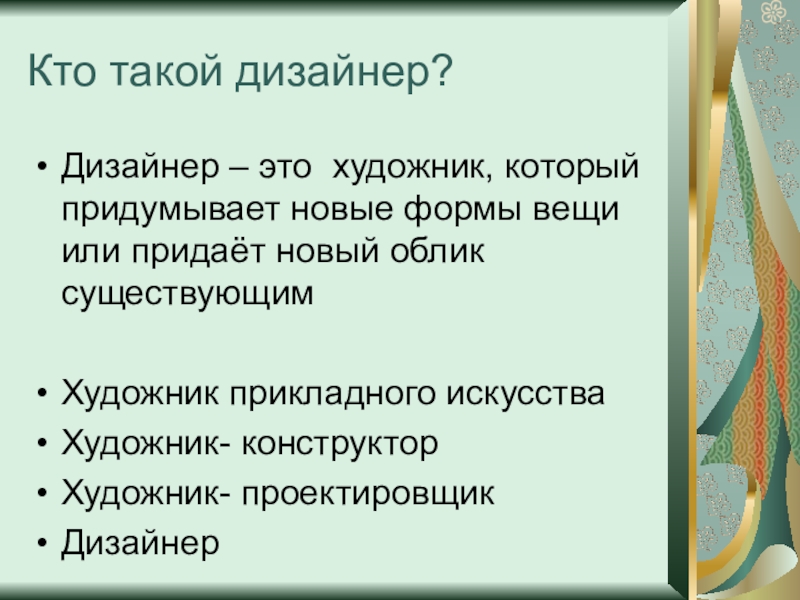 Кто такой дизайнер?

• Дизайнер – это  художник, который придумывает новые формы вещи или придаёт новый облик существующим

• Художник прикладного искусства
• Художник- конструктор
• Художник- проектировщик
• Дизайнер